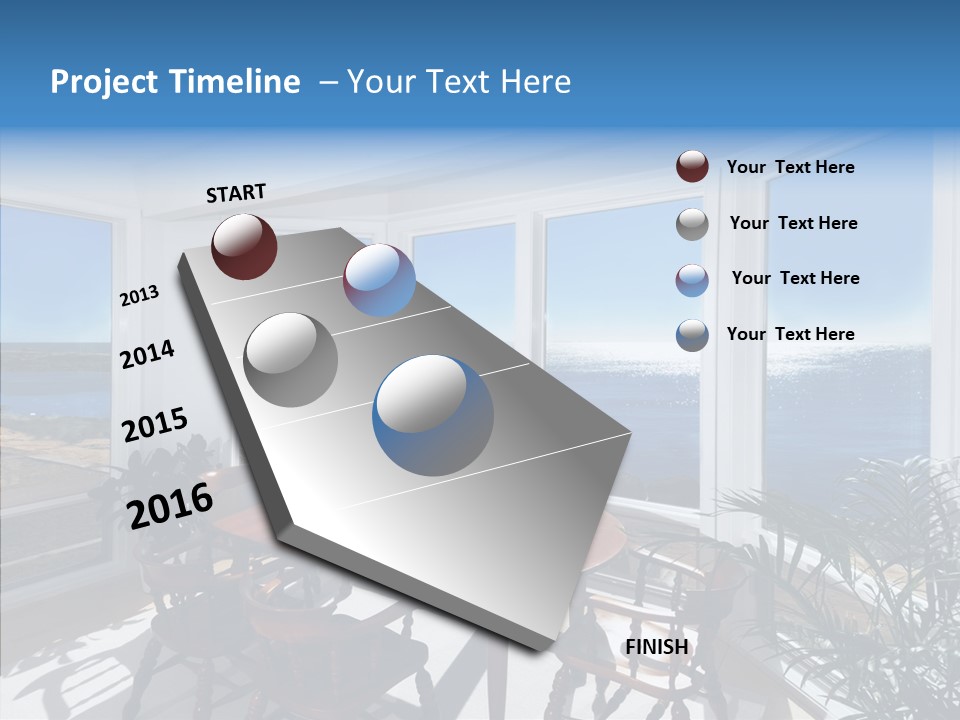 Project Timeline – Your Text Here

START

2013

2014

2015

2016

FINISH

Your Text Here

Your Text Here

Your Text Here

Your Text Here